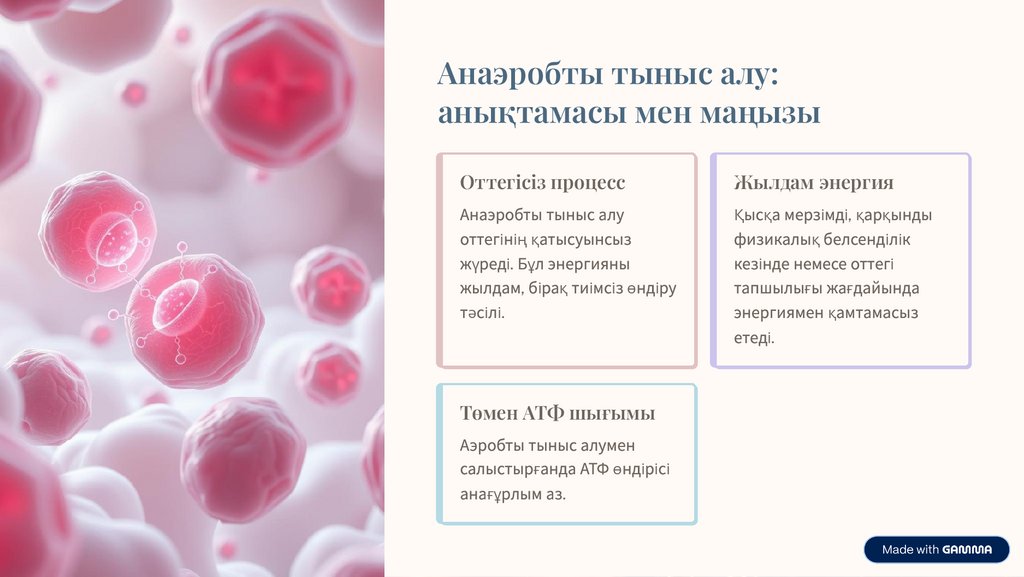 Анаэробты тыныс алу: анықтамасы мен маңызы

Оттегісіз процесс

Анаэробты тыныс алу оттегінің қатысуынсыз жүреді. Бұл энергияны жылдам, бірақ тиімсіз өндіру тәсілі.

Жылдам энергия

Қысқа мерзімді, қарқынды физикалық белсенділік кезінде немесе оттегі тапшылығы жағдайында энергиямен қамтамасыз етеді.

Төмен АТФ шығымы

Аэробты тыныс алумен салыстырғанда АТФ өндірісі анағұрлым аз.

Made with GAMMA